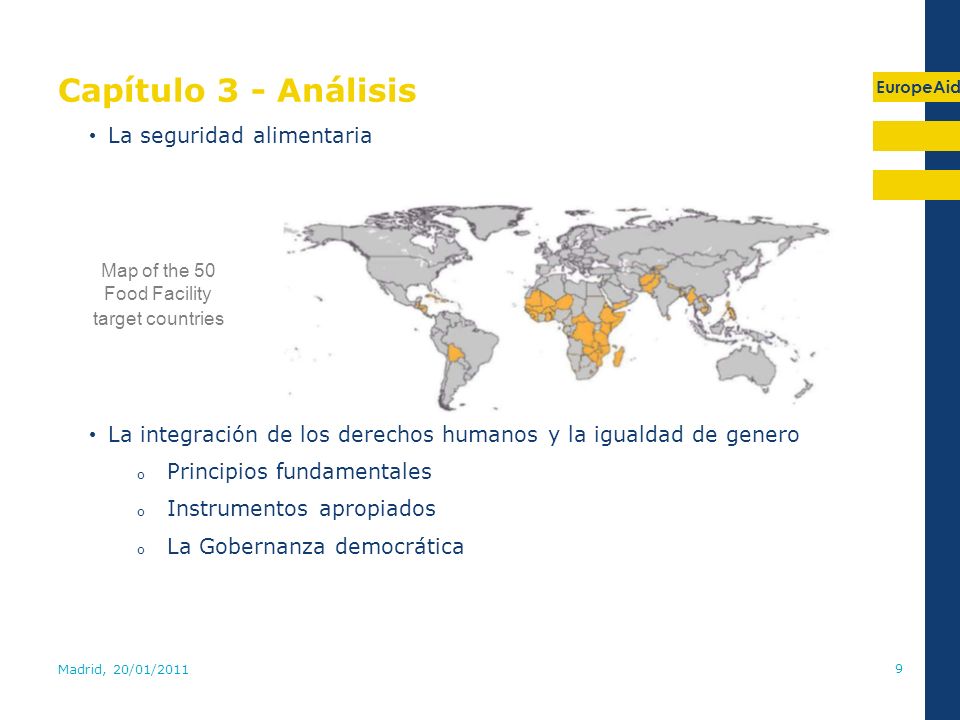 Capítulo 3 - Análisis

EuropeAid

• La seguridad alimentaria

Map of the 50 Food Facility target countries

• La integración de los derechos humanos y la igualdad de genero
  o Principios fundamentales
  o Instrumentos apropiados
  o La Gobernanza democrática

Madrid, 20/01/2011

9